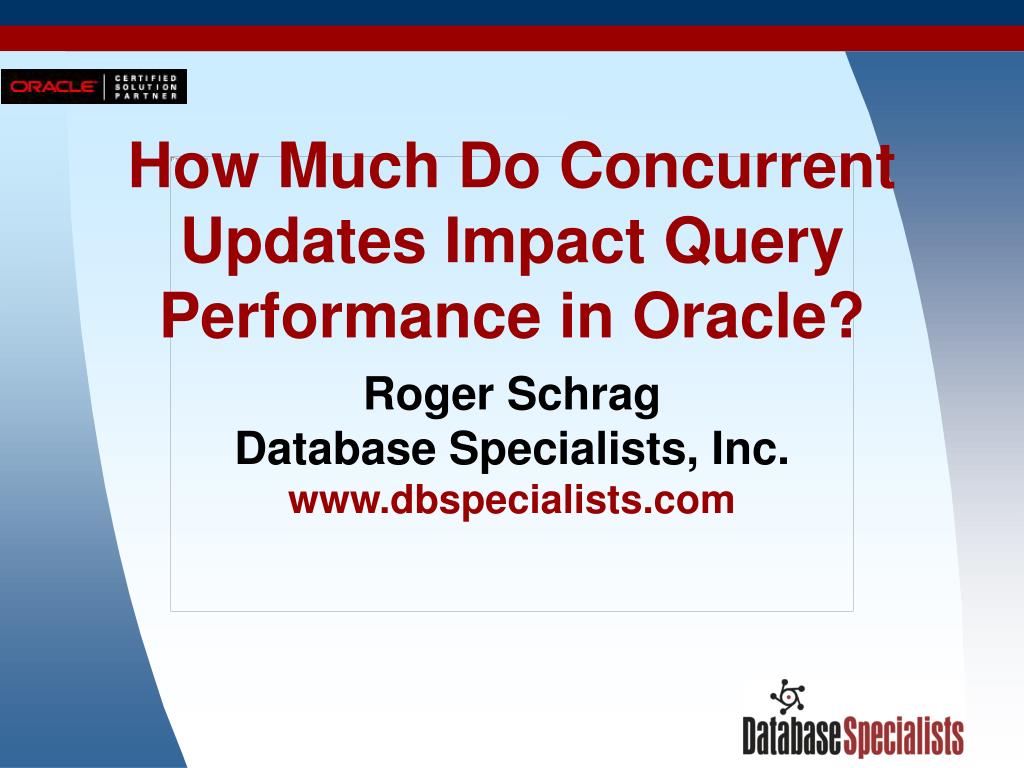 ORACLE CERTIFIED SOLUTION PARTNER

How Much Do Concurrent Updates Impact Query Performance in Oracle?

Roger Schrag
Database Specialists, Inc.
www.dbspecialists.com

DatabaseSpecialists